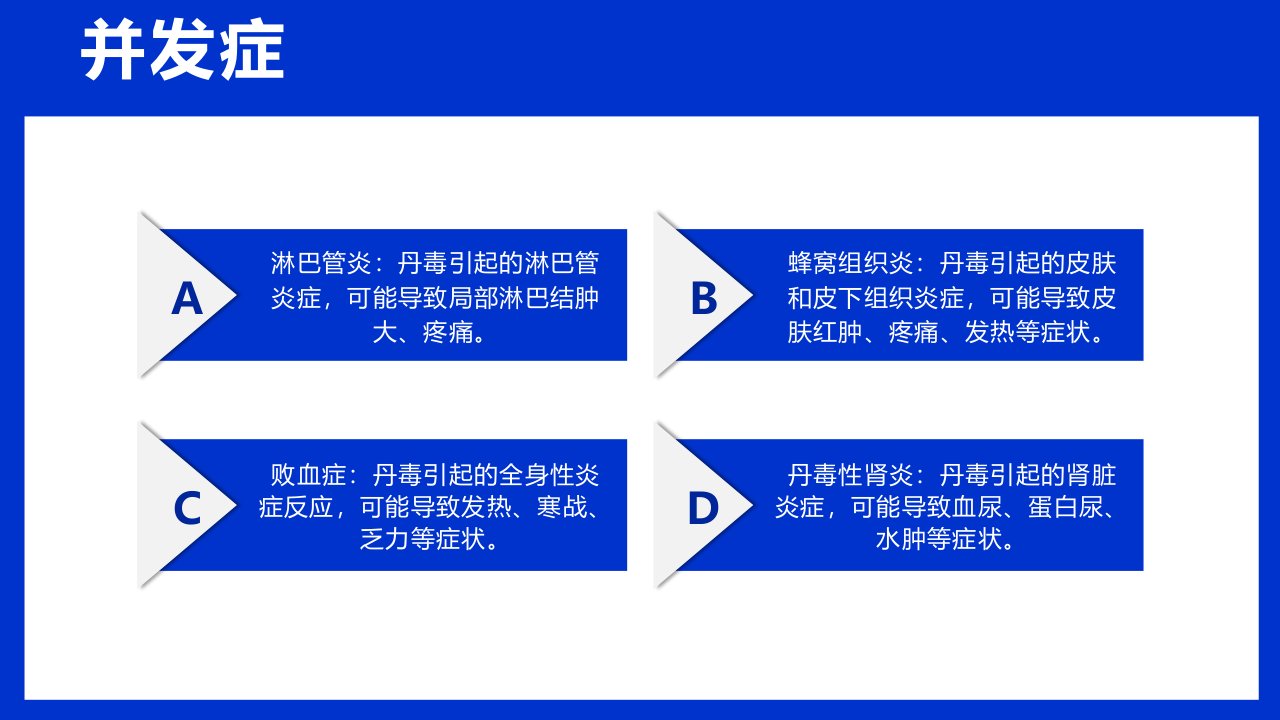 并发症

A

淋巴管炎：丹毒引起的淋巴管炎症，可能导致局部淋巴结肿大、疼痛。

B

蜂窝组织炎：丹毒引起的皮肤和皮下组织炎症，可能导致皮肤红肿、疼痛、发热等症状。

C

败血症：丹毒引起的全身性炎症反应，可能导致发热、寒战、乏力等症状。

D

丹毒性肾炎：丹毒引起的肾脏炎症，可能导致血尿、蛋白尿、水肿等症状。